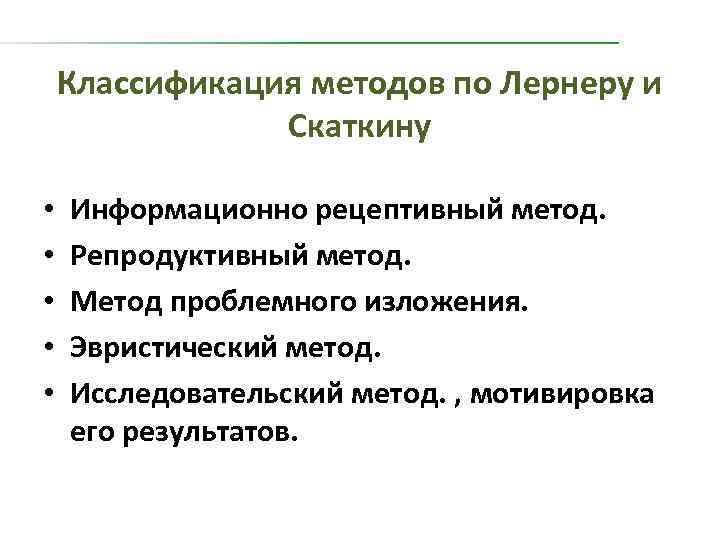 Классификация методов по Лернеру и Скаткину

• Информационно рецептивный метод.
• Репродуктивный метод.
• Метод проблемного изложения.
• Эвристический метод.
• Исследовательский метод. , мотивировка его результатов.